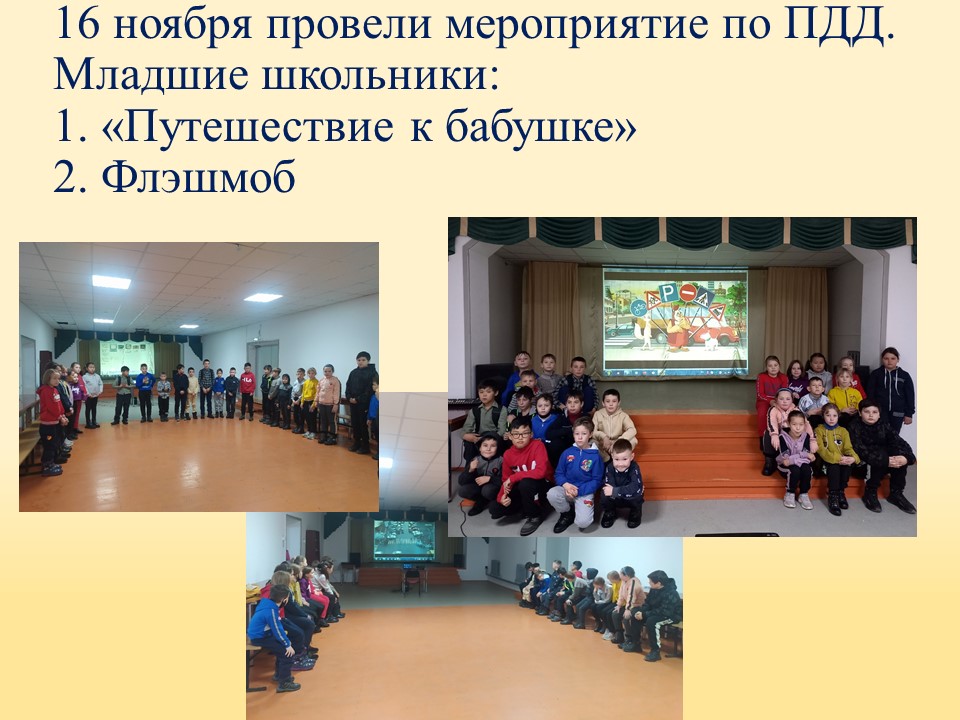 16 ноября провели мероприятие по ПДД.
Младшие школьники:
1. «Путешествие к бабушке»
2. Флэшмоб